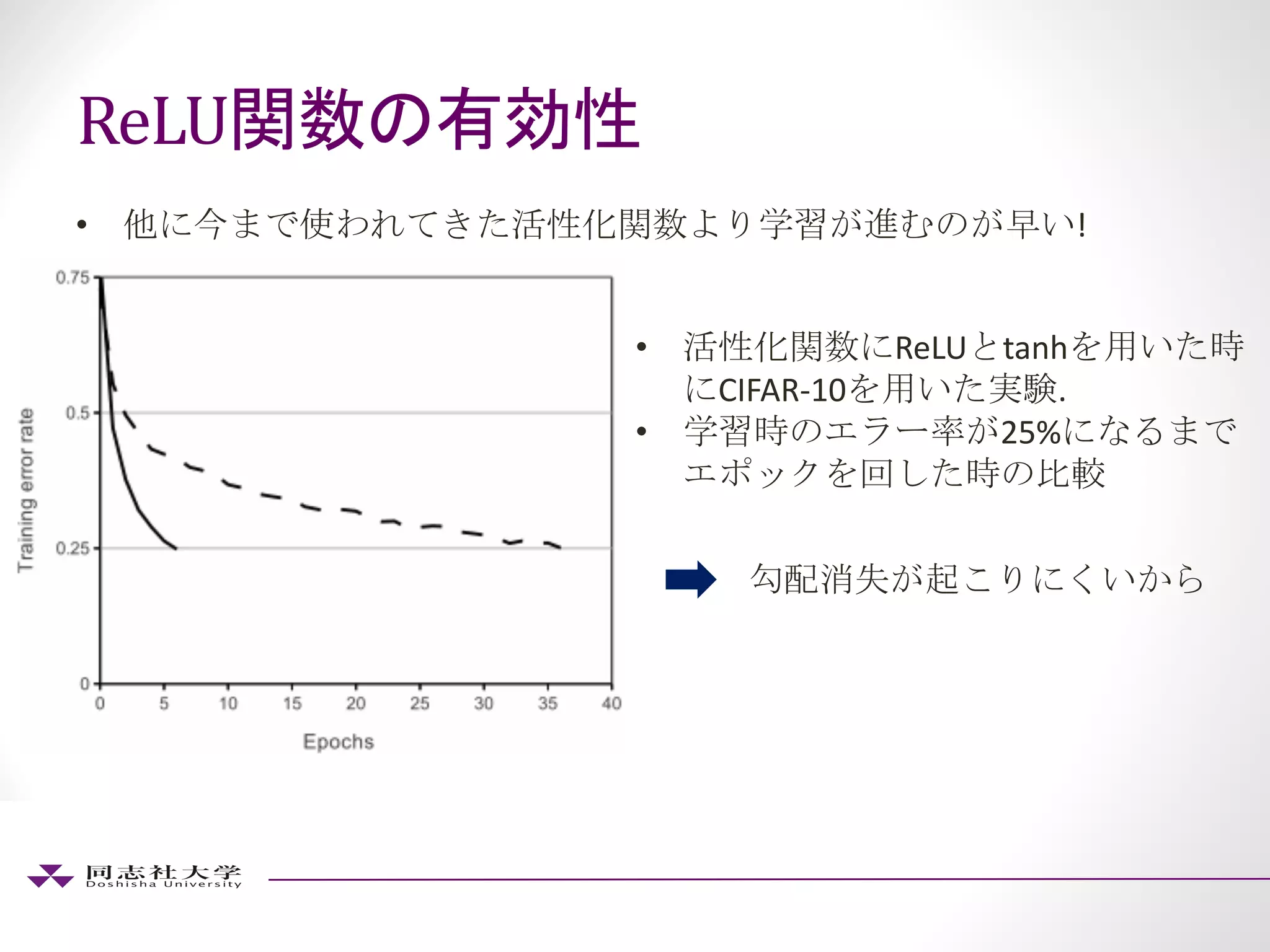 ReLU関数の有効性

• 他に今まで使われてきた活性化関数より学習が進むのが早い!

0.75
0.5
0.25
0
Training error rate
0 5 10 15 20 25 30 35 40
Epochs

• 活性化関数にReLUとtanhを用いた時にCIFAR-10を用いた実験.
• 学習時のエラー率が25%になるまでエポックを回した時の比較

勾配消失が起こりにくいから

同志社大学
Doshisha University